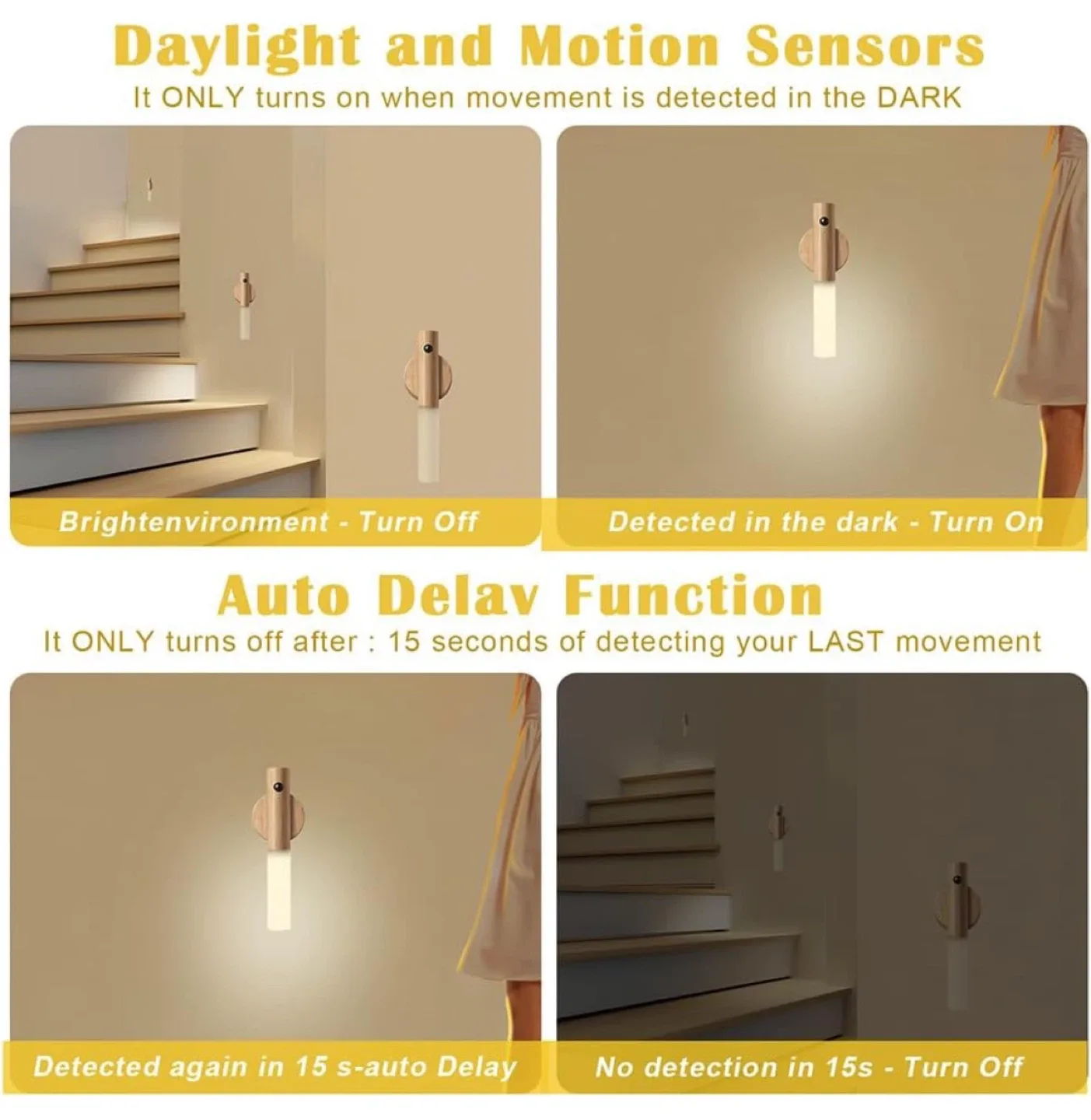 Daylight and Motion Sensors
It ONLY turns on when movement is detected in the DARK

Brightenvironment - Turn Off

Detected in the dark - Turn On

Auto Delav Function
It ONLY turns off after : 15 seconds of detecting your LAST movement

Detected again in 15 s-auto Delay

No detection in 15s - Turn Off